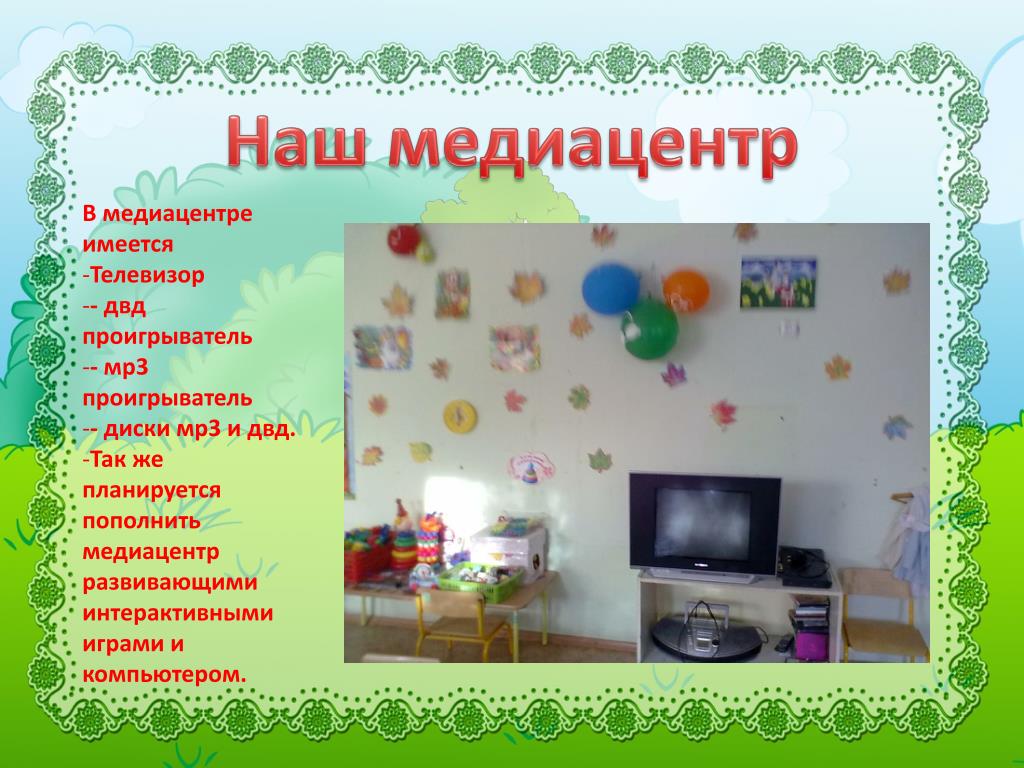 Наш медиацентр

В медиацентре имеется
-Телевизор
-- двд проигрыватель
-- мр3 проигрыватель
-- диски мр3 и двд.
-Так же планируется пополнить медиацентр развивающими интерактивными играми и компьютером.